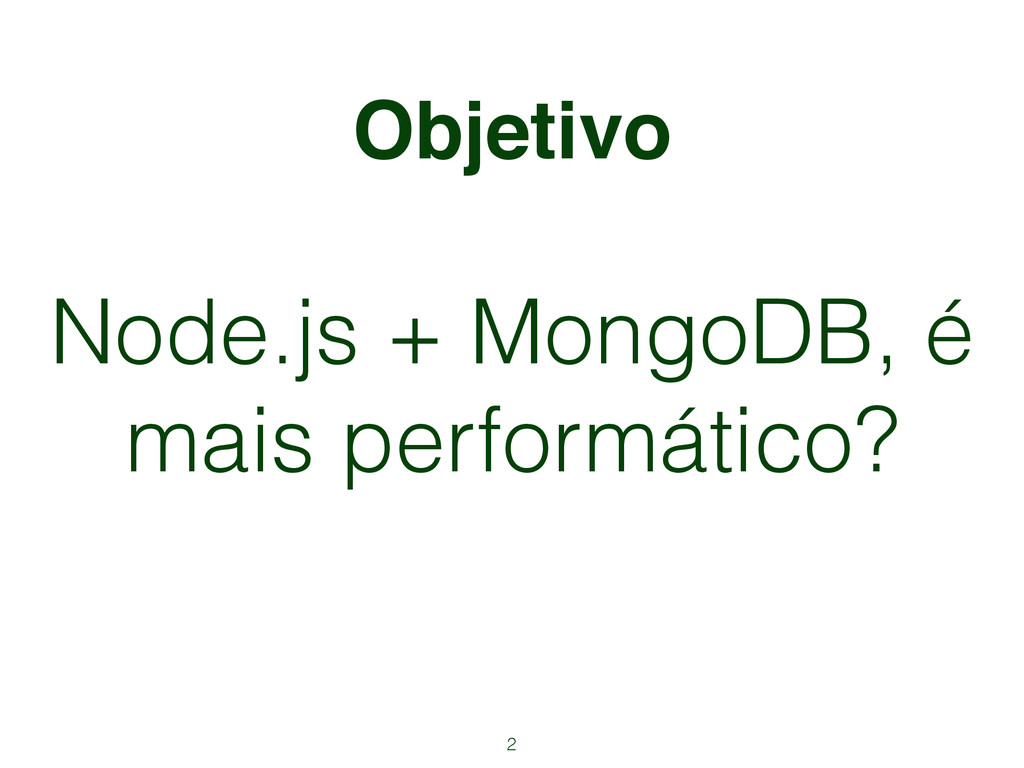 Objetivo

Node.js + MongoDB, é mais performático?

2